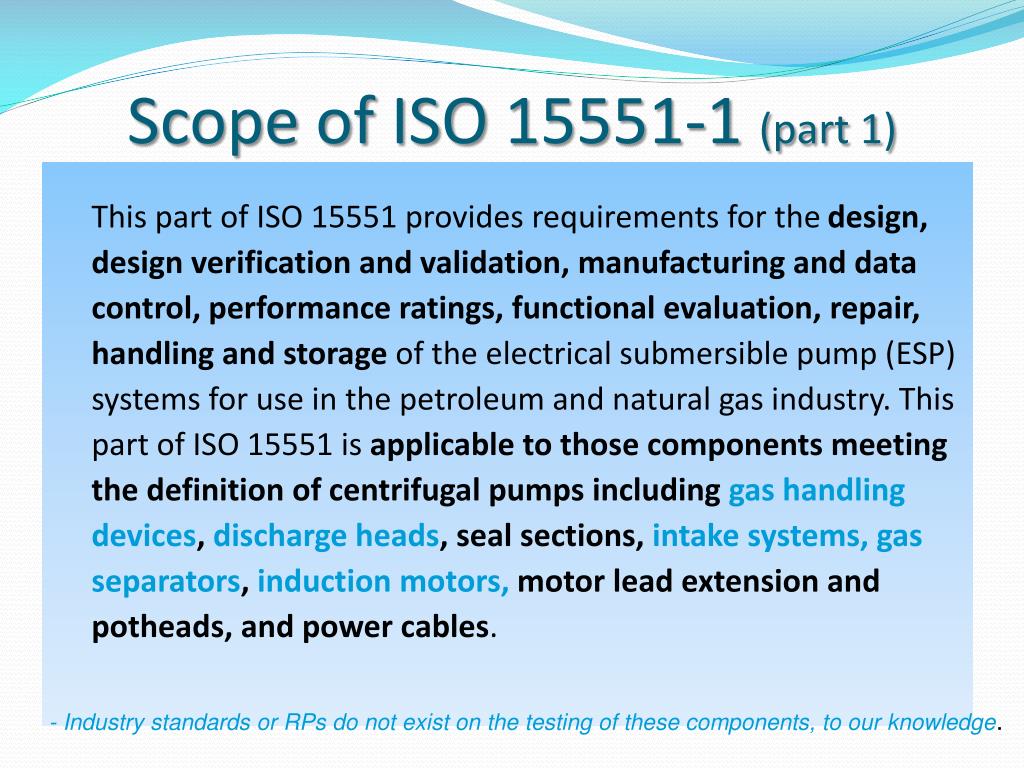 Scope of ISO 15551-1 (part 1)

This part of ISO 15551 provides requirements for the design, design verification and validation, manufacturing and data control, performance ratings, functional evaluation, repair, handling and storage of the electrical submersible pump (ESP) systems for use in the petroleum and natural gas industry. This part of ISO 15551 is applicable to those components meeting the definition of centrifugal pumps including gas handling devices, discharge heads, seal sections, intake systems, gas separators, induction motors, motor lead extension and potheads, and power cables.

- Industry standards or RPs do not exist on the testing of these components, to our knowledge.